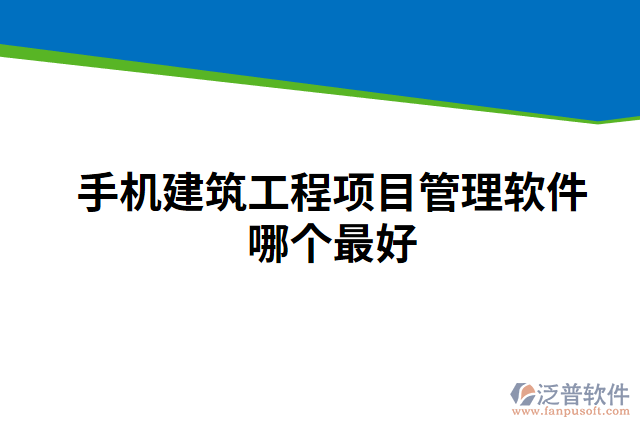 手机建筑工程项目管理软件哪个最好

泛普软件
www.fanpusoft.com